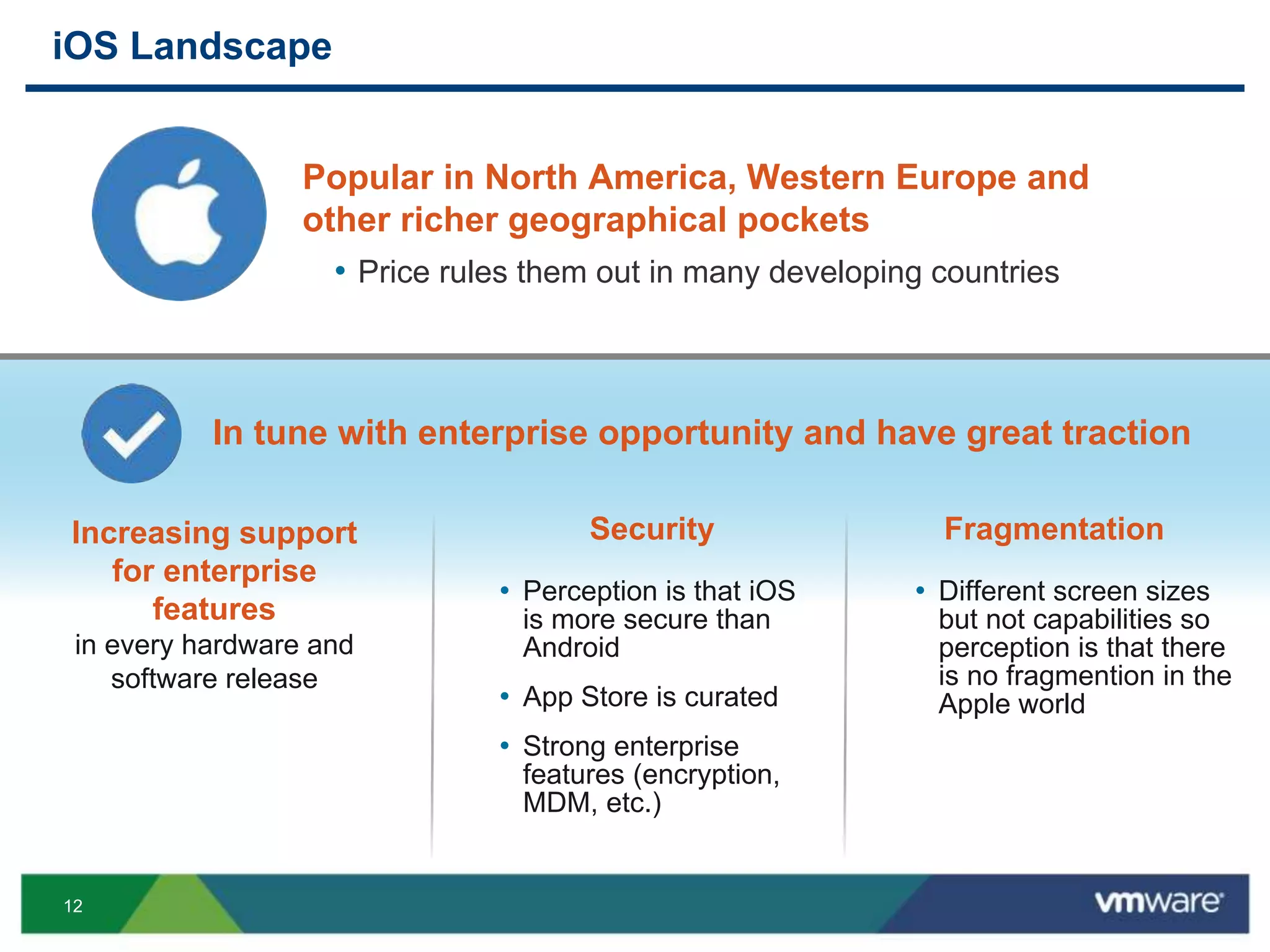 iOS Landscape

Popular in North America, Western Europe and other richer geographical pockets

• Price rules them out in many developing countries

In tune with enterprise opportunity and have great traction

Increasing support for enterprise features
in every hardware and software release

Security

• Perception is that iOS is more secure than Android
• App Store is curated
• Strong enterprise features (encryption, MDM, etc.)

Fragmentation

• Different screen sizes but not capabilities so perception is that there is no fragmention in the Apple world

12

vmware